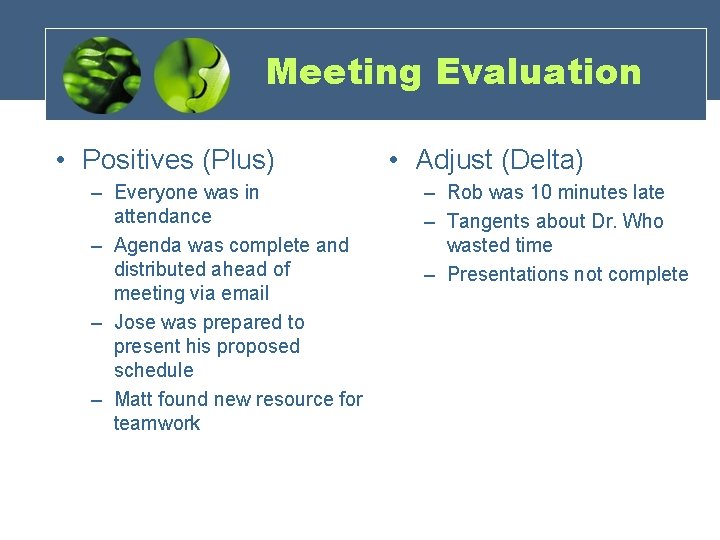 Meeting Evaluation

• Positives (Plus)
  – Everyone was in attendance
  – Agenda was complete and distributed ahead of meeting via email
  – Jose was prepared to present his proposed schedule
  – Matt found new resource for teamwork

• Adjust (Delta)
  – Rob was 10 minutes late
  – Tangents about Dr. Who wasted time
  – Presentations not complete